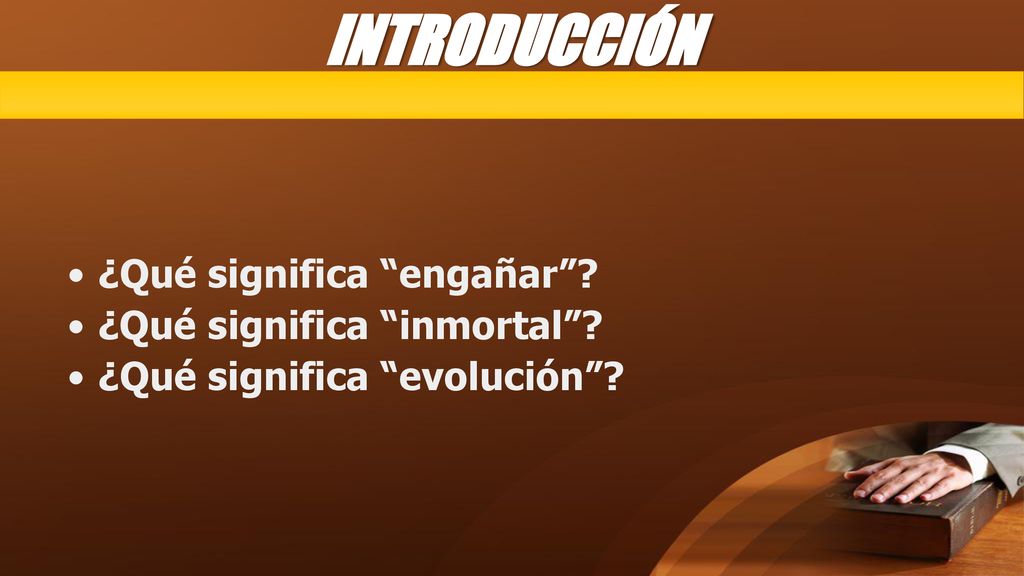 INTRODUCCIÓN

• ¿Qué significa “engañar”?
• ¿Qué significa “inmortal”?
• ¿Qué significa “evolución”?